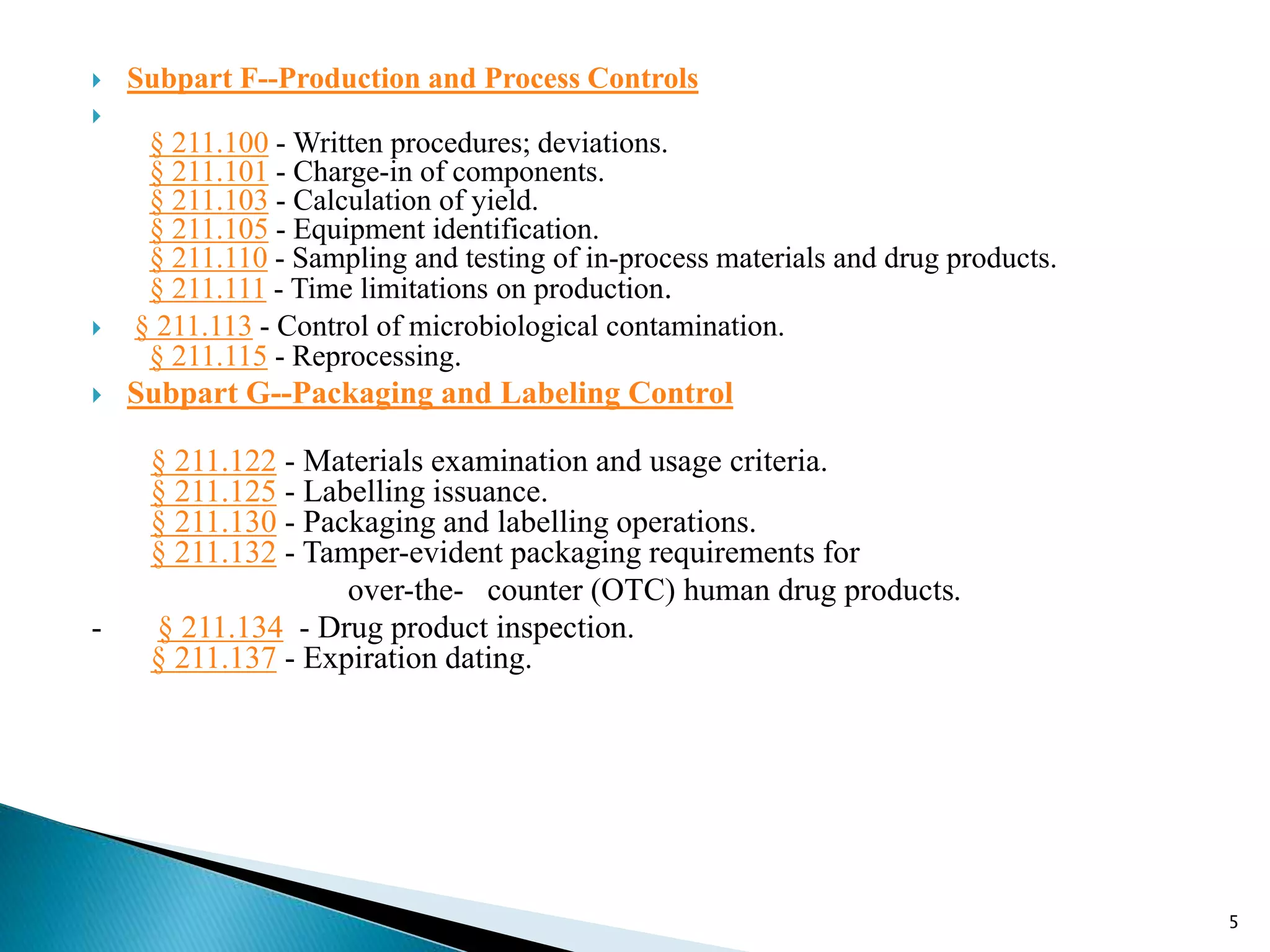 Subpart F--Production and Process Controls

§ 211.100 - Written procedures; deviations.
§ 211.101 - Charge-in of components.
§ 211.103 - Calculation of yield.
§ 211.105 - Equipment identification.
§ 211.110 - Sampling and testing of in-process materials and drug products.
§ 211.111 - Time limitations on production.

§ 211.113 - Control of microbiological contamination.
§ 211.115 - Reprocessing.

Subpart G--Packaging and Labeling Control

§ 211.122 - Materials examination and usage criteria.
§ 211.125 - Labelling issuance.
§ 211.130 - Packaging and labelling operations.
§ 211.132 - Tamper-evident packaging requirements for over-the- counter (OTC) human drug products.
- § 211.134 - Drug product inspection.
§ 211.137 - Expiration dating.

5